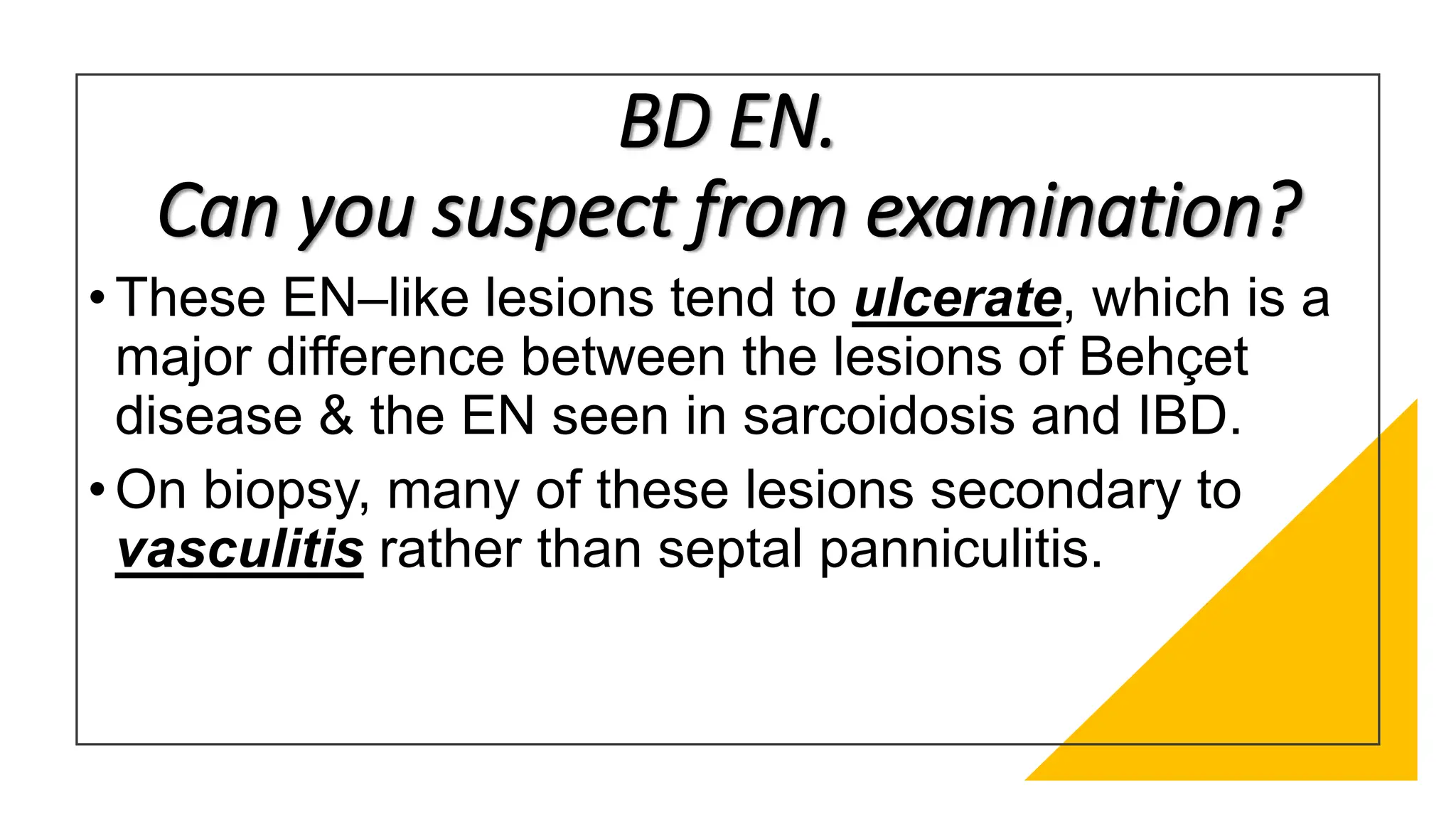 BD EN.
Can you suspect from examination?

• These EN–like lesions tend to ulcerate, which is a major difference between the lesions of Behçet disease & the EN seen in sarcoidosis and IBD.

• On biopsy, many of these lesions secondary to vasculitis rather than septal panniculitis.